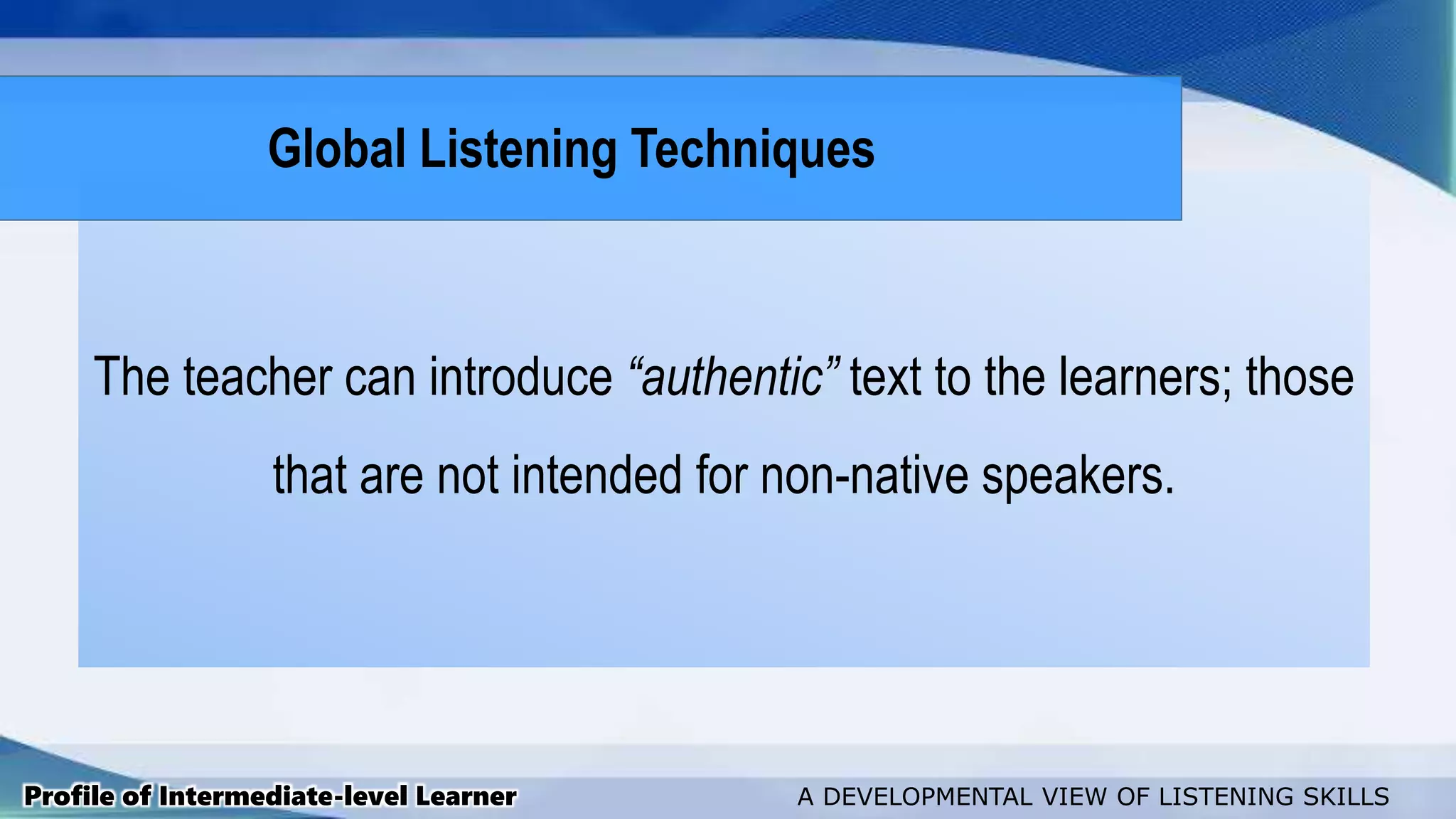 Global Listening Techniques

The teacher can introduce “authentic” text to the learners; those that are not intended for non-native speakers.

Profile of Intermediate-level Learner

A DEVELOPMENTAL VIEW OF LISTENING SKILLS